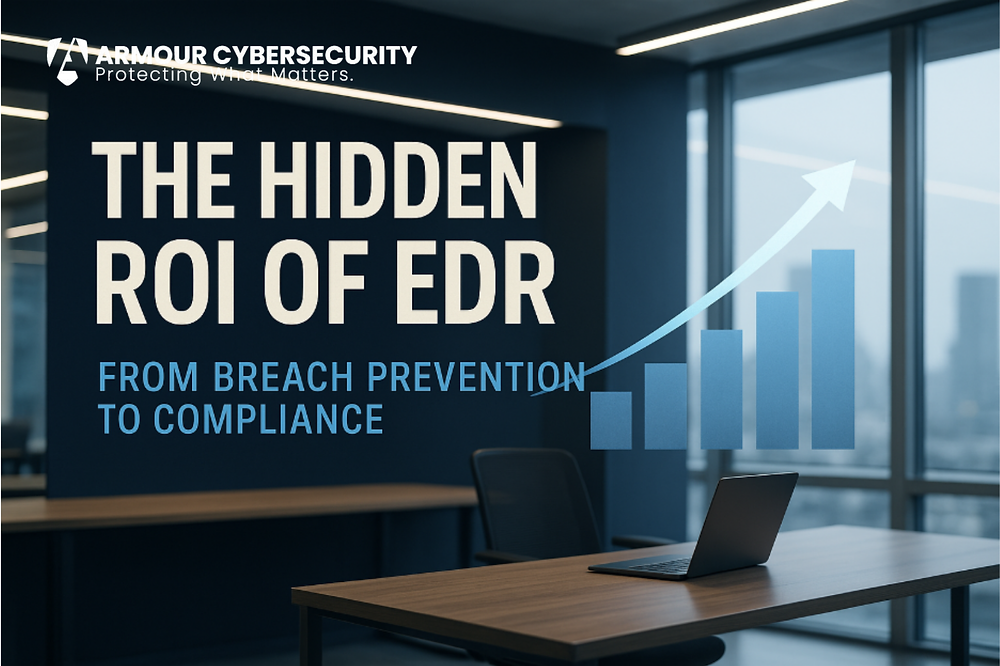 ARMOUR CYBERSECURITY
Protecting What Matters.

THE HIDDEN ROI OF EDR

FROM BREACH PREVENTION TO COMPLIANCE